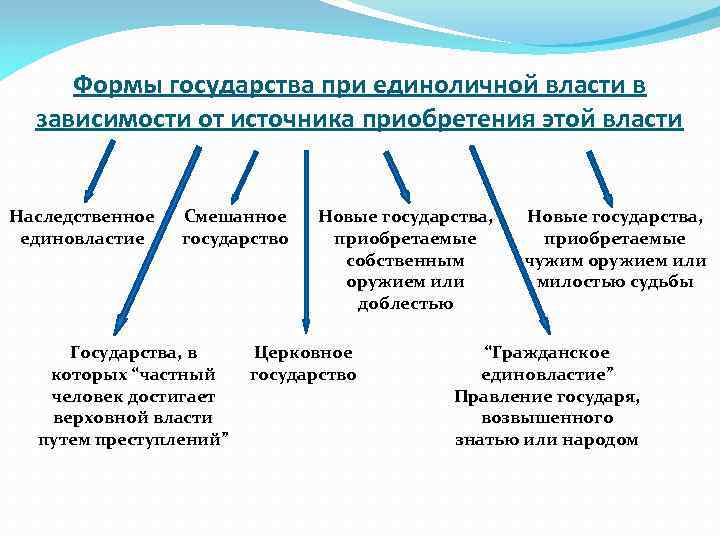 Формы государства при единоличной власти в зависимости от источника приобретения этой власти

Наследственное единовластие

Смешанное государство

Новые государства, приобретаемые собственным оружием или доблестью

Новые государства, приобретаемые чужим оружием или милостью судьбы

Государства, в которых “частный человек достигает верховной власти путем преступлений”

Церковное государство

“Гражданское единовластие” Правление государя, возвышенного знатью или народом